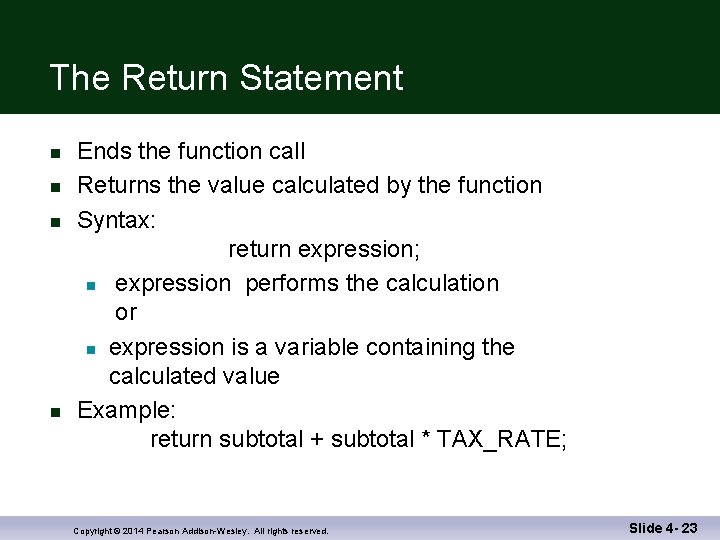 The Return Statement

- Ends the function call
- Returns the value calculated by the function
- Syntax:
return expression;
  - expression performs the calculation or
  - expression is a variable containing the calculated value
- Example:
return subtotal + subtotal * TAX_RATE;

Copyright © 2014 Pearson Addison-Wesley. All rights reserved.

Slide 4- 23